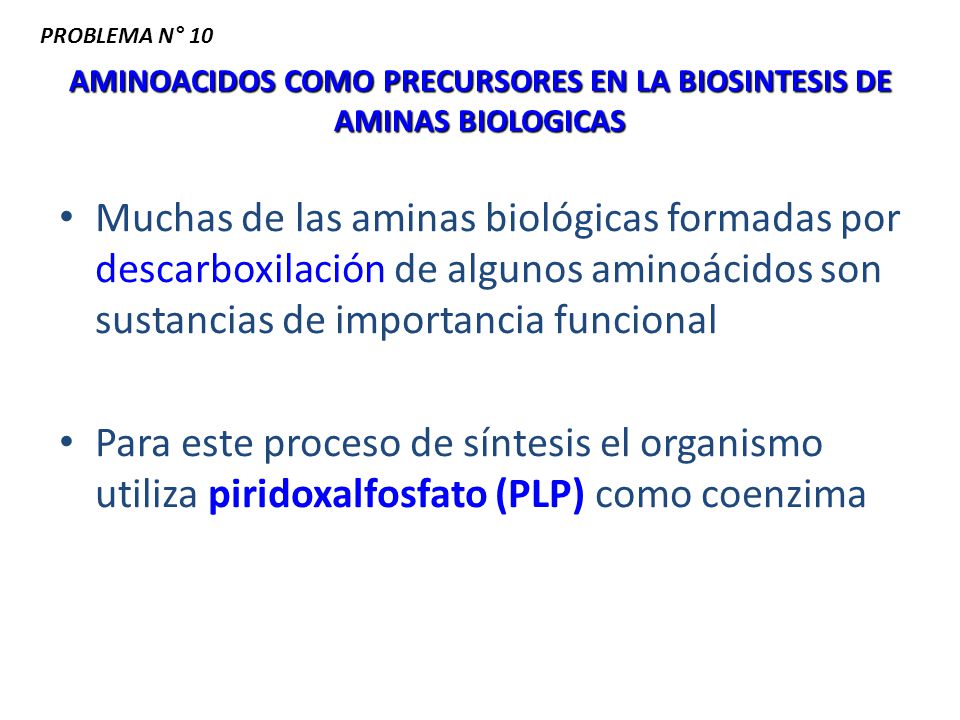 PROBLEMA N° 10

AMINOACIDOS COMO PRECURSORES EN LA BIOSINTESIS DE AMINAS BIOLOGICAS

• Muchas de las aminas biológicas formadas por descarboxilación de algunos aminoácidos son sustancias de importancia funcional

• Para este proceso de síntesis el organismo utiliza piridoxalfosfato (PLP) como coenzima